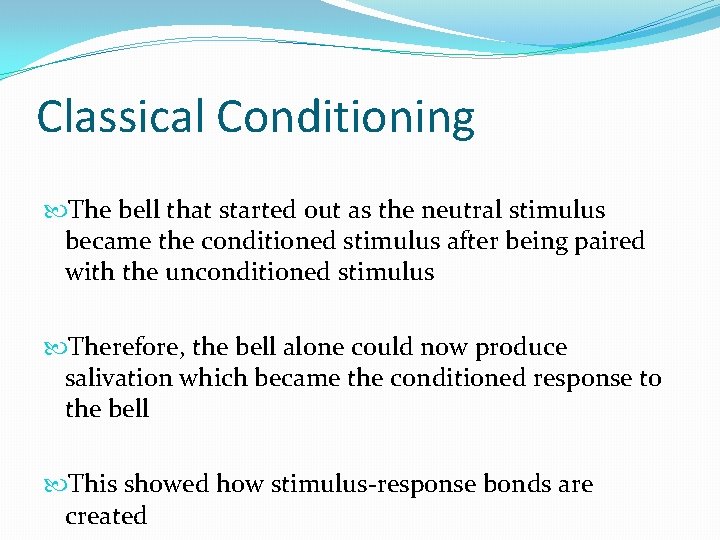 Classical Conditioning

The bell that started out as the neutral stimulus became the conditioned stimulus after being paired with the unconditioned stimulus

Therefore, the bell alone could now produce salivation which became the conditioned response to the bell

This showed how stimulus-response bonds are created